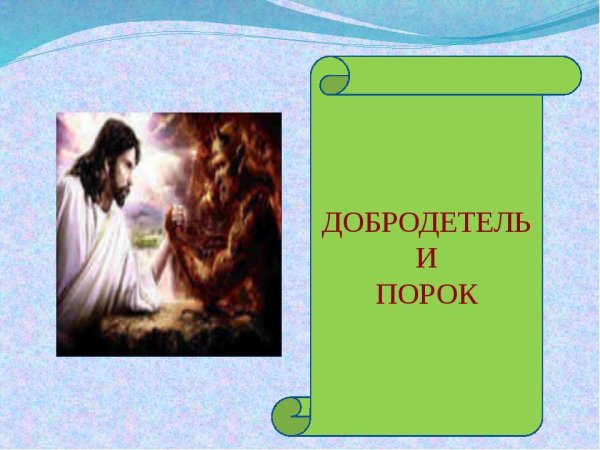 ДОБРОДЕТЕЛЬ
И
ПОРОК